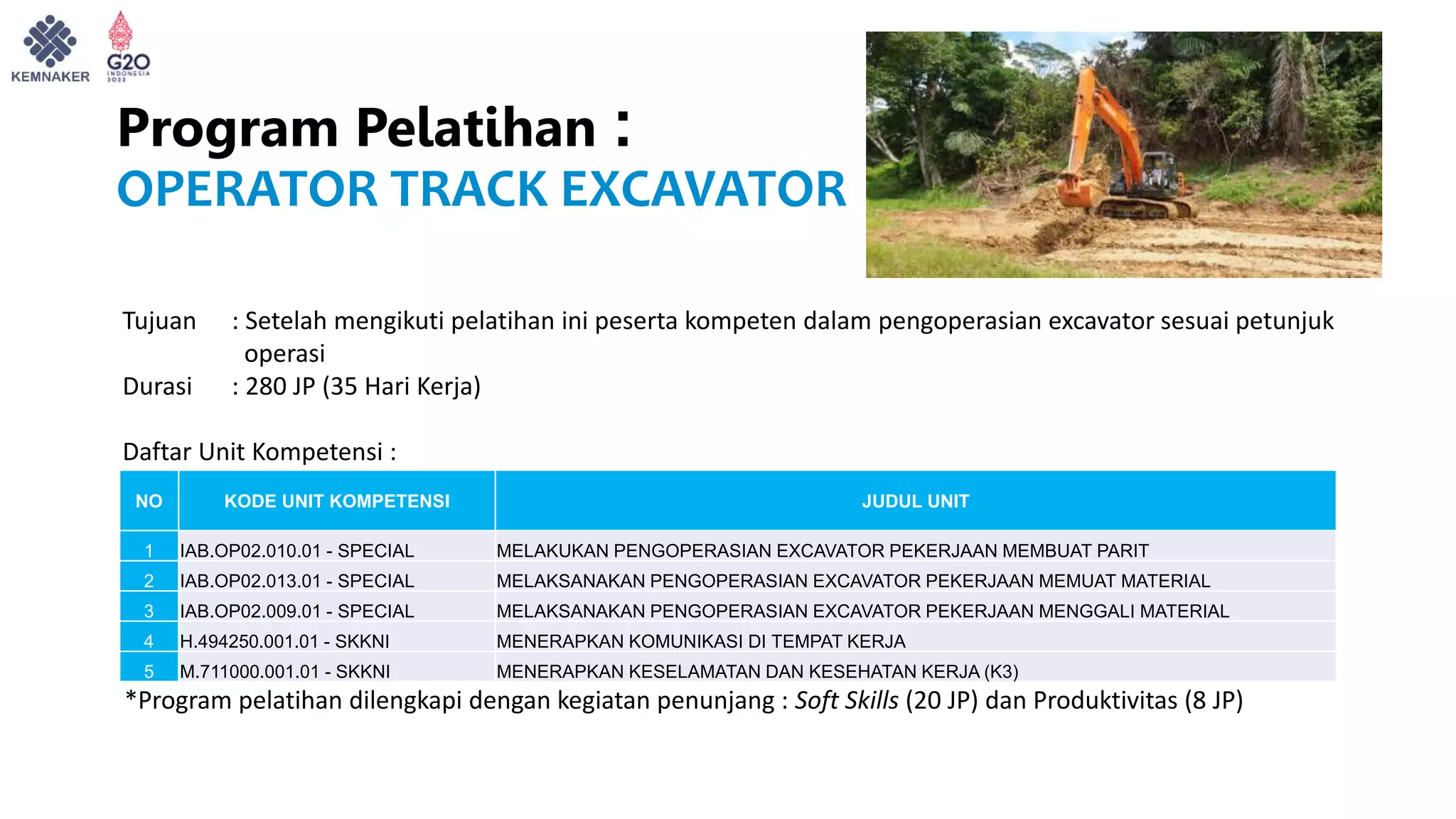 KEMNAKER

G20 INDONESIA 2022

Program Pelatihan :
OPERATOR TRACK EXCAVATOR

Tujuan : Setelah mengikuti pelatihan ini peserta kompeten dalam pengoperasian excavator sesuai petunjuk operasi
Durasi : 280 JP (35 Hari Kerja)

Daftar Unit Kompetensi :

| NO | KODE UNIT KOMPETENSI | JUDUL UNIT |
|---|---|---|
| 1 | IAB.OP02.010.01 - SPECIAL | MELAKUKAN PENGOPERASIAN EXCAVATOR PEKERJAAN MEMBUAT PARIT |
| 2 | IAB.OP02.013.01 - SPECIAL | MELAKSANAKAN PENGOPERASIAN EXCAVATOR PEKERJAAN MEMUAT MATERIAL |
| 3 | IAB.OP02.009.01 - SPECIAL | MELAKSANAKAN PENGOPERASIAN EXCAVATOR PEKERJAAN MENGGALI MATERIAL |
| 4 | H.494250.001.01 - SKKNI | MENERAPKAN KOMUNIKASI DI TEMPAT KERJA |
| 5 | M.711000.001.01 - SKKNI | MENERAPKAN KESELAMATAN DAN KESEHATAN KERJA (K3) |

*Program pelatihan dilengkapi dengan kegiatan penunjang : Soft Skills (20 JP) dan Produktivitas (8 JP)